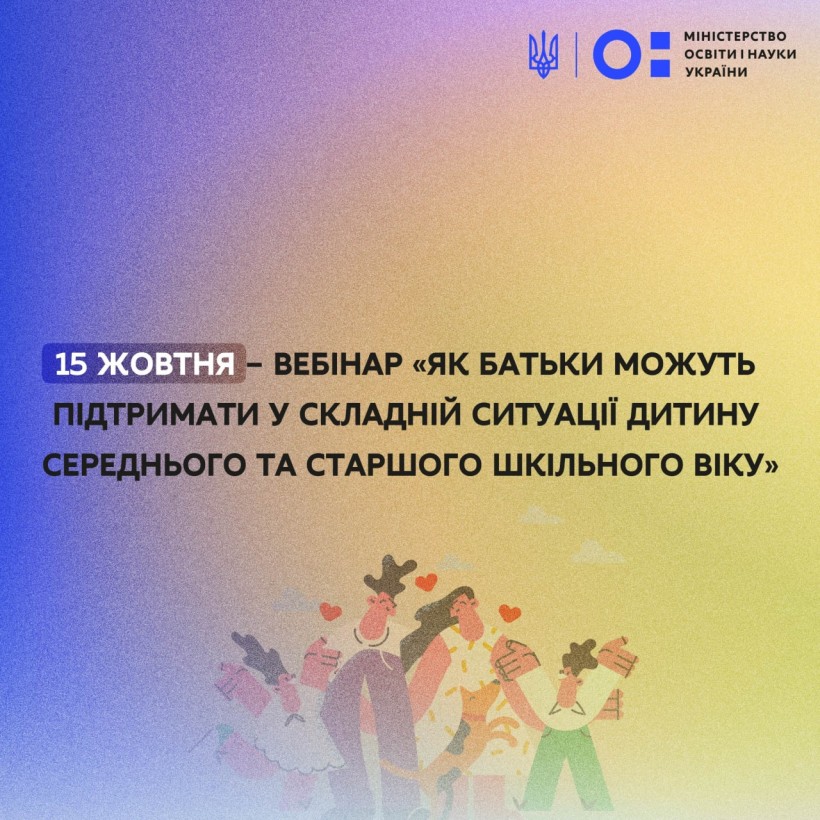 МІНІСТЕРСТВО ОСВІТИ І НАУКИ УКРАЇНИ

15 ЖОВТНЯ – ВЕБІНАР «ЯК БАТЬКИ МОЖУТЬ ПІДТРИМАТИ У СКЛАДНІЙ СИТУАЦІЇ ДИТИНУ СЕРЕДНЬОГО ТА СТАРШОГО ШКІЛЬНОГО ВІКУ»